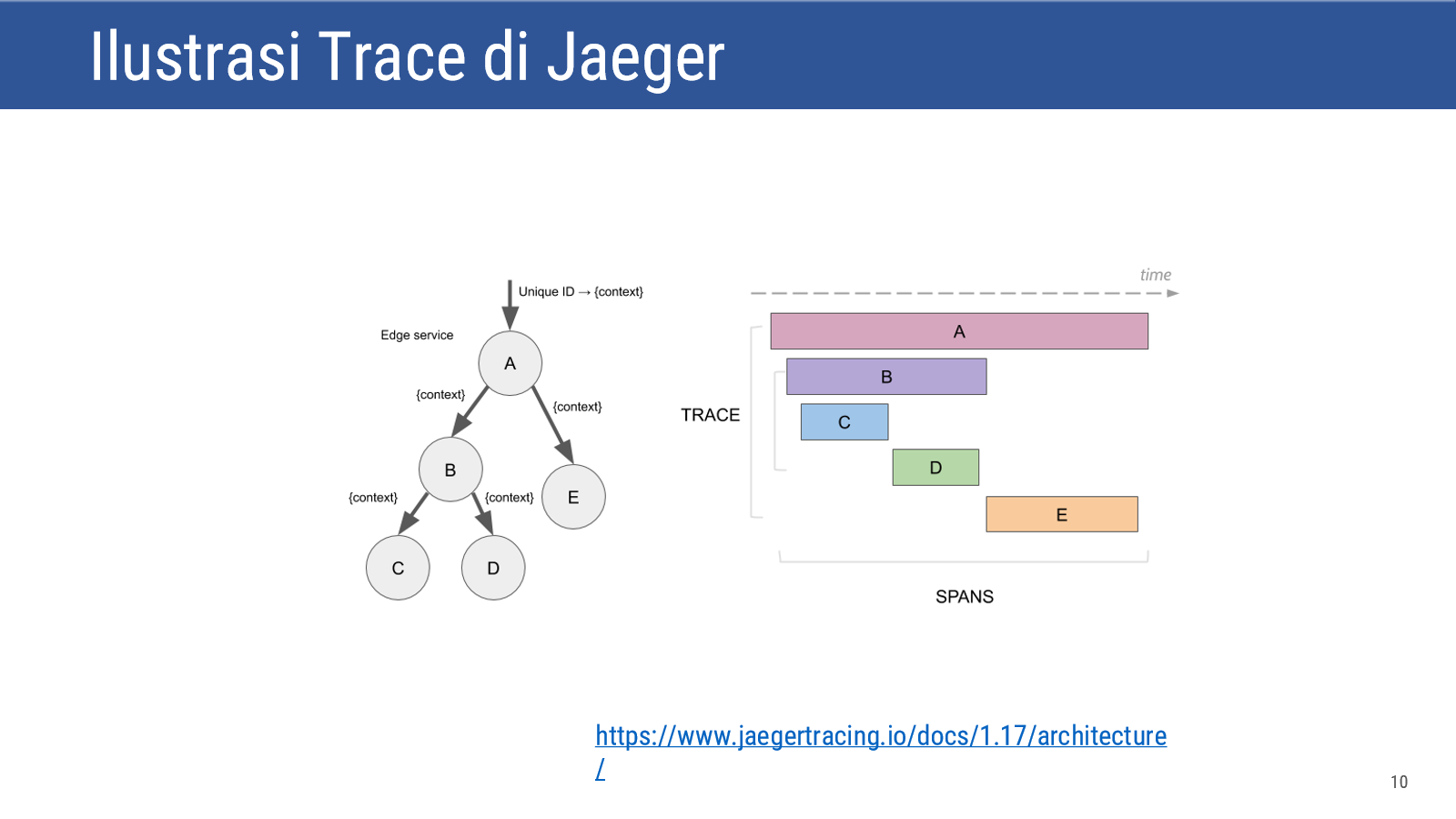 Ilustrasi Trace di Jaeger

Unique ID → {context}

Edge service

A

{context}

{context}

B

E

{context}

{context}

C

D

time

TRACE

A

B

C

D

E

SPANS

https://www.jaegertracing.io/docs/1.17/architecture/

10